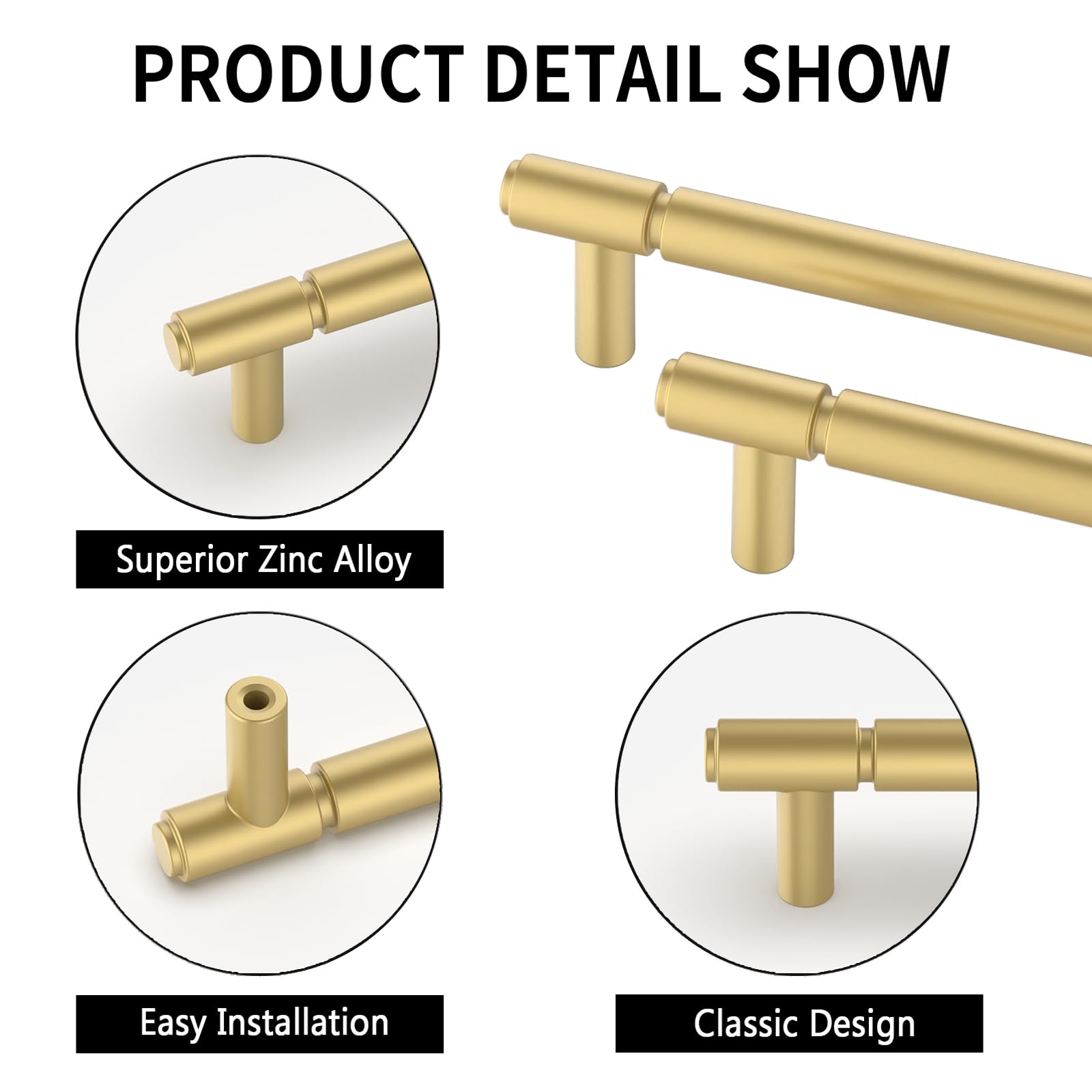 PRODUCT DETAIL SHOW

Superior Zinc Alloy

Easy Installation

Classic Design